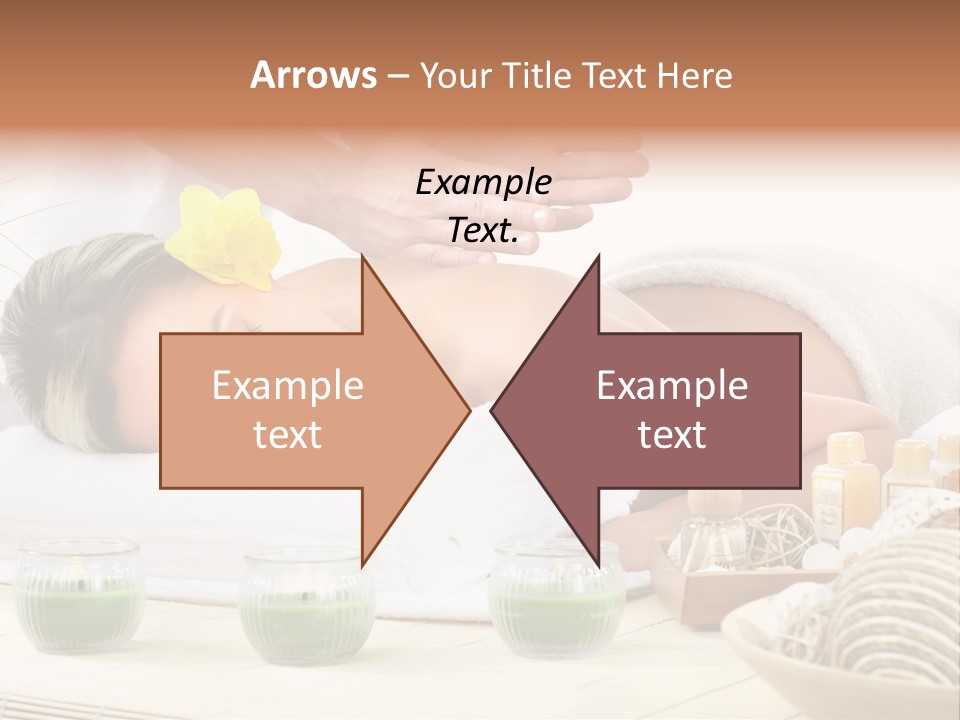 Arrows – Your Title Text Here

Example Text.

Example text

Example text